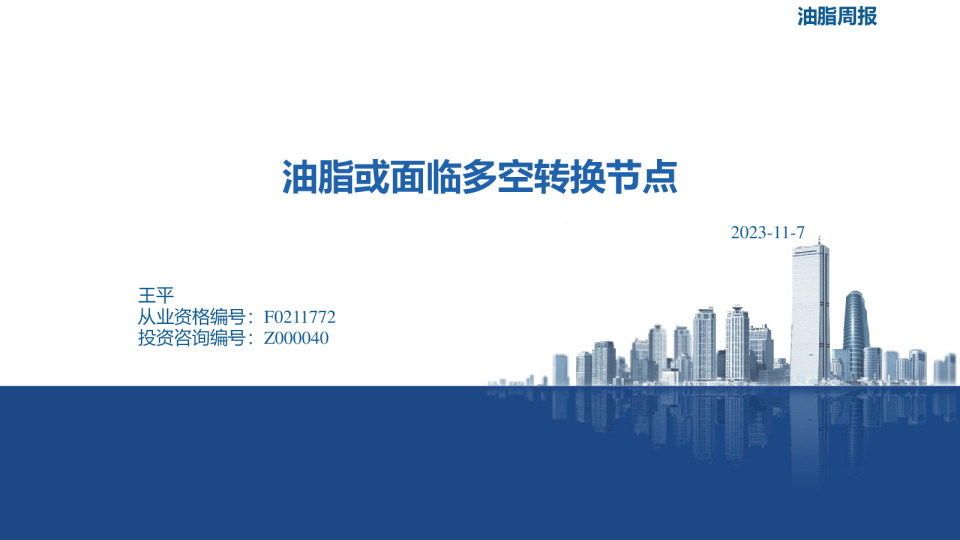 油脂周报

油脂或面临多空转换节点

2023-11-7

王平
从业资格编号：F0211772
投资咨询编号：Z000040